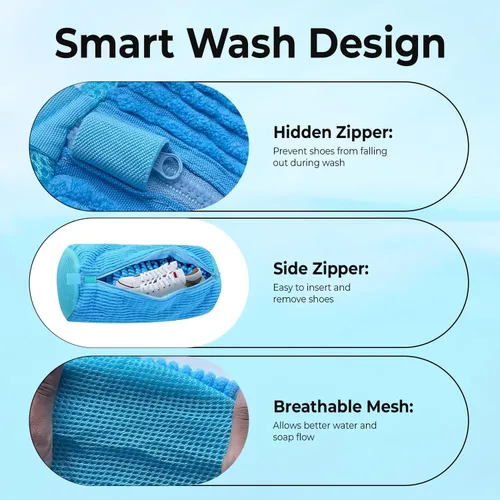 Smart Wash Design

Hidden Zipper:
Prevent shoes from falling out during wash

Side Zipper:
Easy to insert and remove shoes

Breathable Mesh:
Allows better water and soap flow